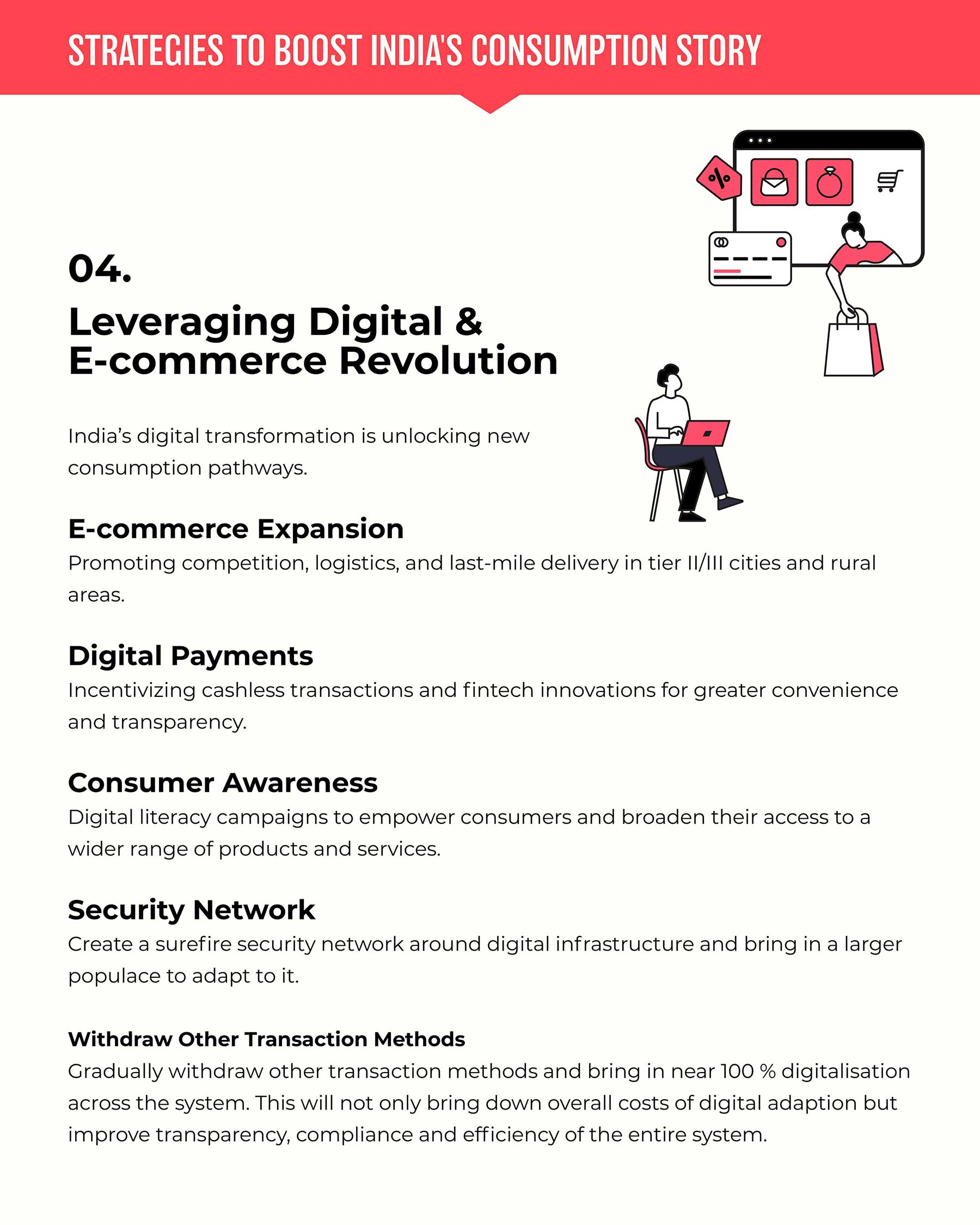 STRATEGIES TO BOOST INDIA'S CONSUMPTION STORY

%

04.

Leveraging Digital & E-commerce Revolution

India's digital transformation is unlocking new consumption pathways.

E-commerce Expansion
Promoting competition, logistics, and last-mile delivery in tier II/III cities and rural areas.

Digital Payments
Incentivizing cashless transactions and fintech innovations for greater convenience and transparency.

Consumer Awareness
Digital literacy campaigns to empower consumers and broaden their access to a wider range of products and services.

Security Network
Create a surefire security network around digital infrastructure and bring in a larger populace to adapt to it.

Withdraw Other Transaction Methods
Gradually withdraw other transaction methods and bring in near 100 % digitalisation across the system. This will not only bring down overall costs of digital adaption but improve transparency, compliance and efficiency of the entire system.